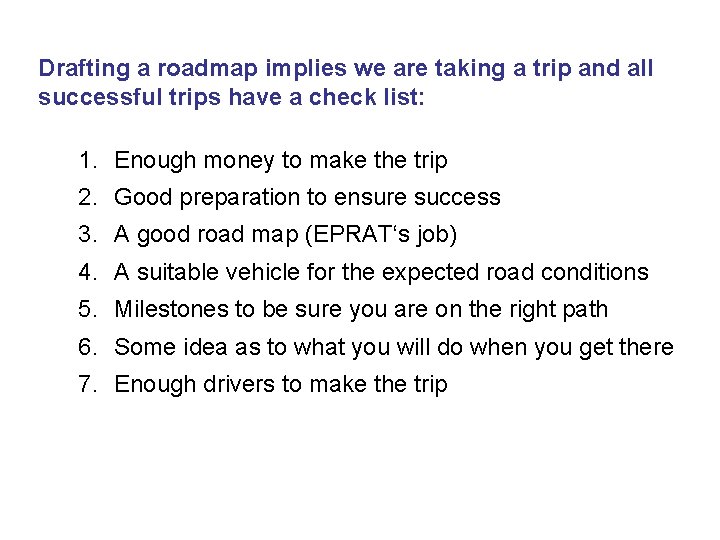 Drafting a roadmap implies we are taking a trip and all successful trips have a check list:

1. Enough money to make the trip
2. Good preparation to ensure success
3. A good road map (EPRAT's job)
4. A suitable vehicle for the expected road conditions
5. Milestones to be sure you are on the right path
6. Some idea as to what you will do when you get there
7. Enough drivers to make the trip